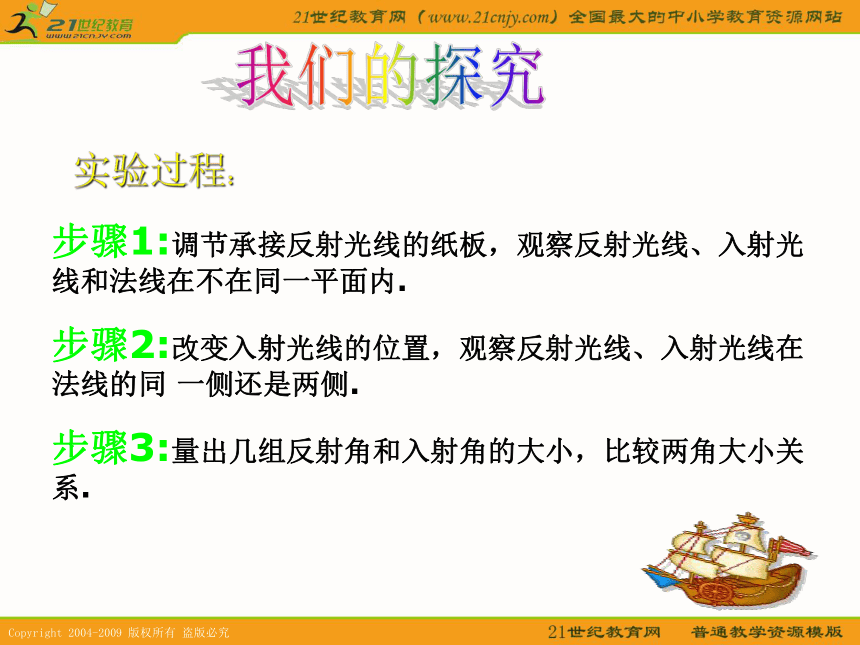 21世纪教育
www.21cnjy.com

21世纪教育网（www.21cnjy.com）全国最大的中小学教育资源网站

我们的探究

实验过程：

步骤1:调节承接反射光线的纸板，观察反射光线、入射光线和法线在不在同一平面内.

步骤2:改变入射光线的位置，观察反射光线、入射光线在法线的同 一侧还是两侧.

步骤3:量出几组反射角和入射角的大小，比较两角大小关系.

Copyright 2004-2009 版权所有 盗版必究

21世纪教育网 普通教学资源模版